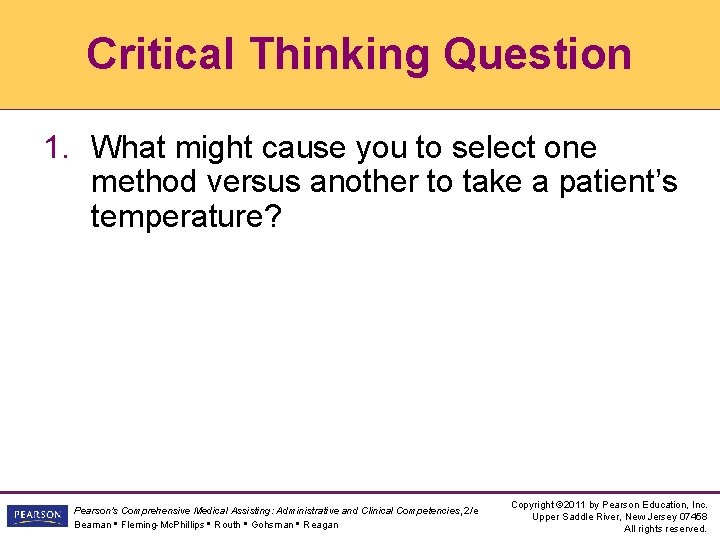 Critical Thinking Question

1. What might cause you to select one method versus another to take a patient's temperature?

PEARSON

Pearson's Comprehensive Medical Assisting: Administrative and Clinical Competencies, 2/e
Beaman ▪ Fleming-McPhillips ▪ Routh ▪ Gohsman ▪ Reagan

Copyright ©2011 by Pearson Education, Inc.
Upper Saddle River, New Jersey 07458
All rights reserved.